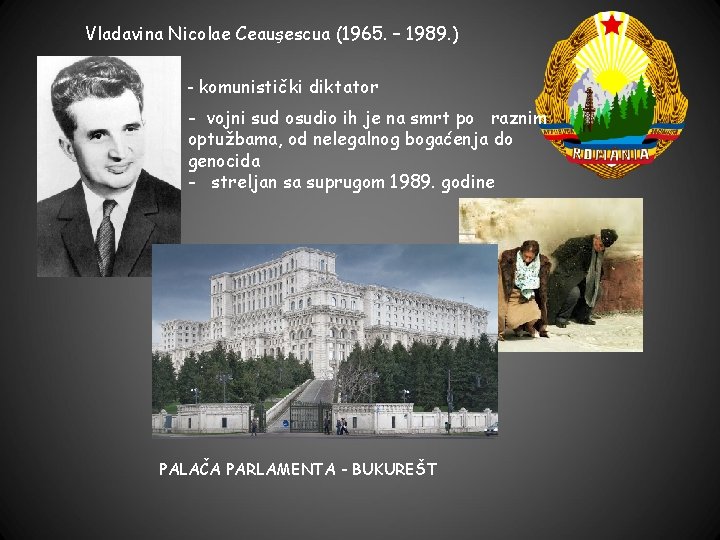 Vladavina Nicolae Ceauşescua (1965. – 1989.)

- komunistički diktator

- vojni sud osudio ih je na smrt po raznim optužbama, od nelegalnog bogaćenja do genocida
- streljan sa suprugom 1989. godine

ROMANIA

PALAČA PARLAMENTA - BUKUREŠT